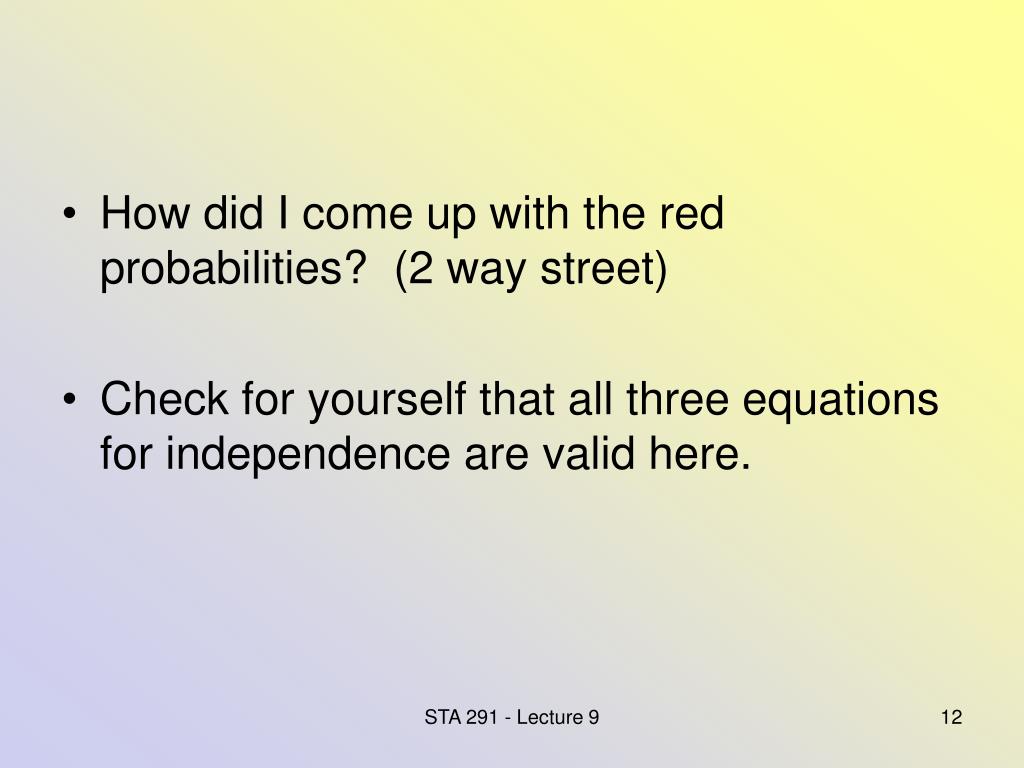 • How did I come up with the red probabilities?  (2 way street)

• Check for yourself that all three equations for independence are valid here.

STA 291 - Lecture 9

12